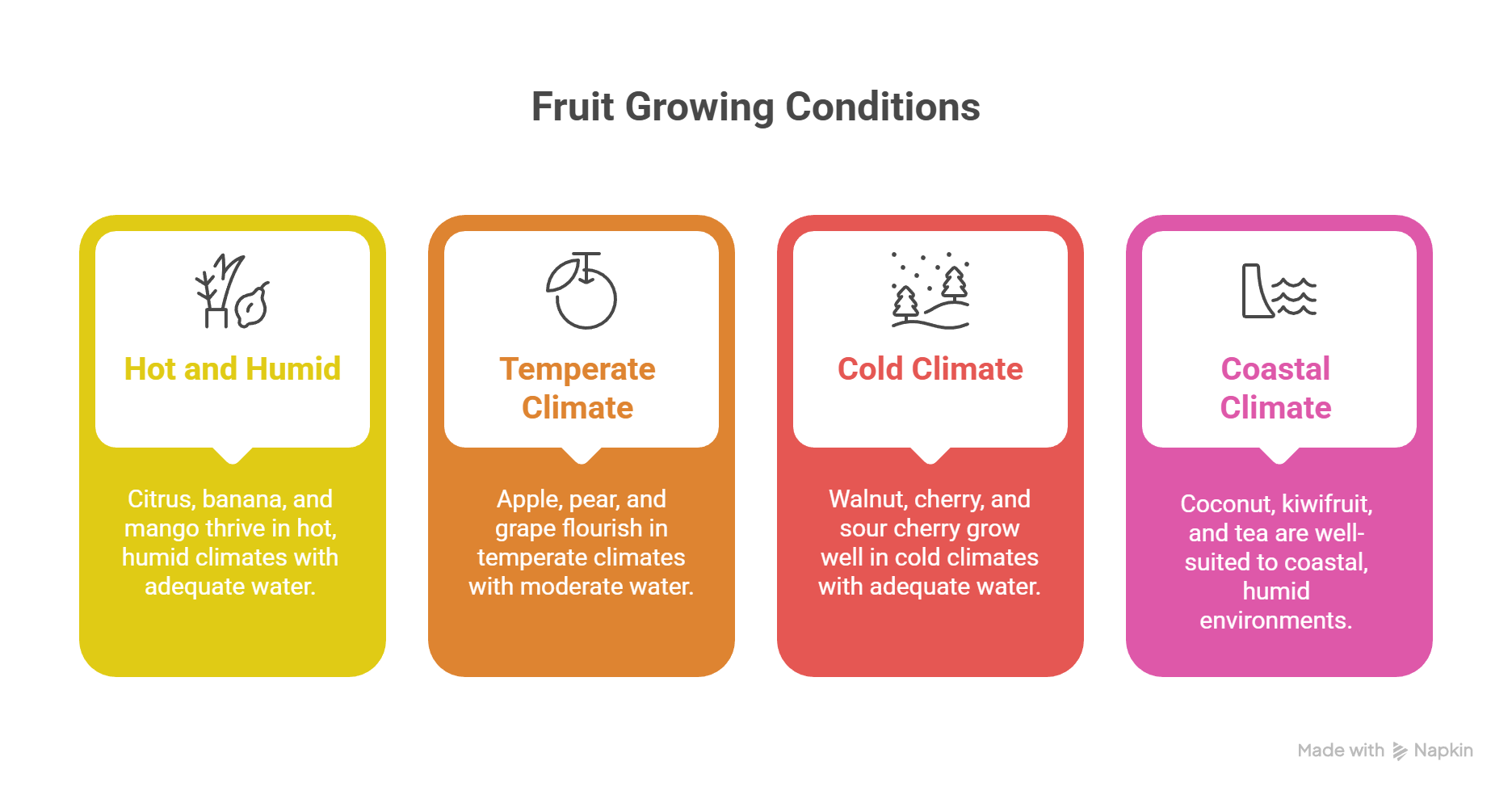 Fruit Growing Conditions

Hot and Humid

Citrus, banana, and mango thrive in hot, humid climates with adequate water.

Temperate Climate

Apple, pear, and grape flourish in temperate climates with moderate water.

Cold Climate

Walnut, cherry, and sour cherry grow well in cold climates with adequate water.

Coastal Climate

Coconut, kiwifruit, and tea are well-suited to coastal, humid environments.

Made with Napkin